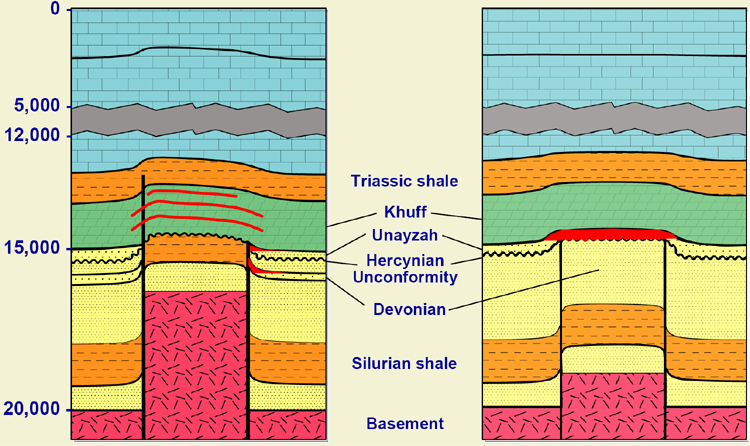 0
5,000
12,000
15,000
20,000

Triassic shale
Khuff
Unayzah
Hercynian Unconformity
Devonian
Silurian shale
Basement